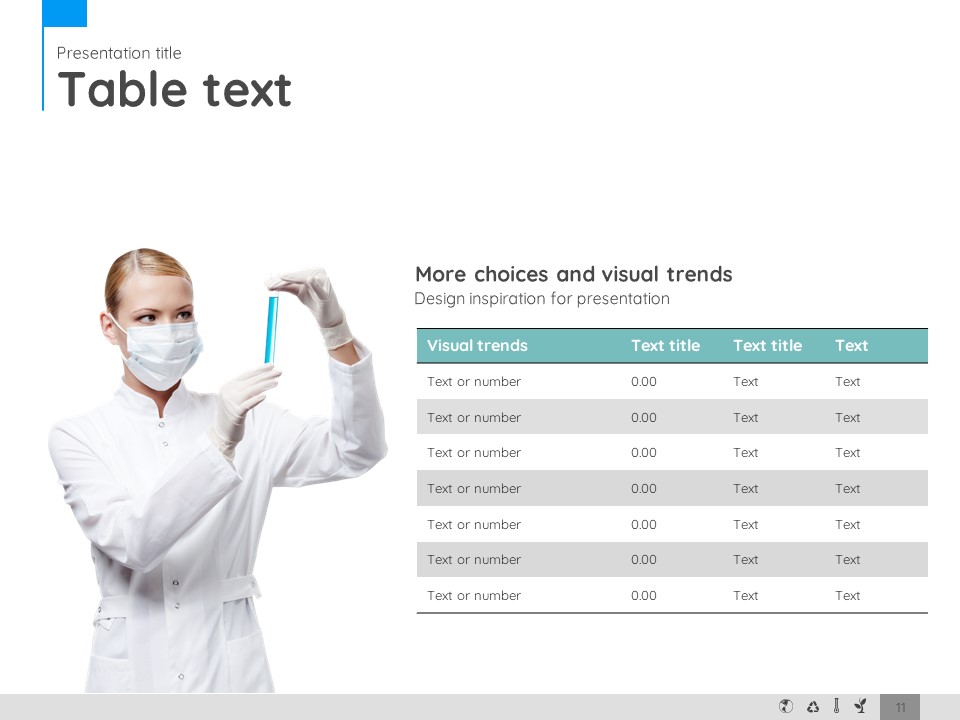 Presentation title
Table text

More choices and visual trends
Design inspiration for presentation

| Visual trends | Text title | Text title | Text |
|---|---|---|---|
| Text or number | 0.00 | Text | Text |
| Text or number | 0.00 | Text | Text |
| Text or number | 0.00 | Text | Text |
| Text or number | 0.00 | Text | Text |
| Text or number | 0.00 | Text | Text |
| Text or number | 0.00 | Text | Text |
| Text or number | 0.00 | Text | Text |

11